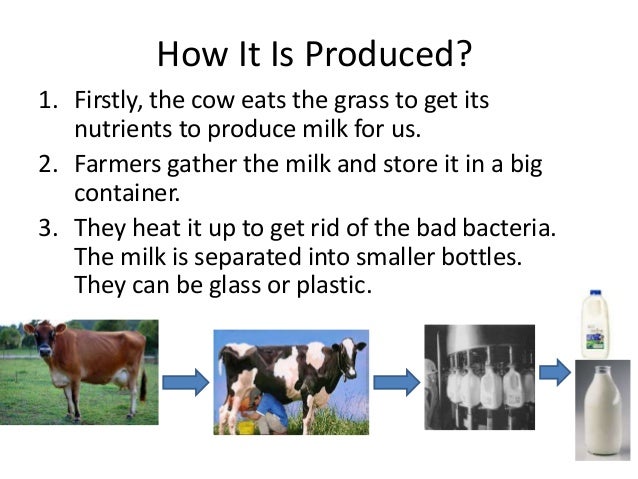 How It Is Produced?

1. Firstly, the cow eats the grass to get its nutrients to produce milk for us.
2. Farmers gather the milk and store it in a big container.
3. They heat it up to get rid of the bad bacteria. The milk is separated into smaller bottles. They can be glass or plastic.